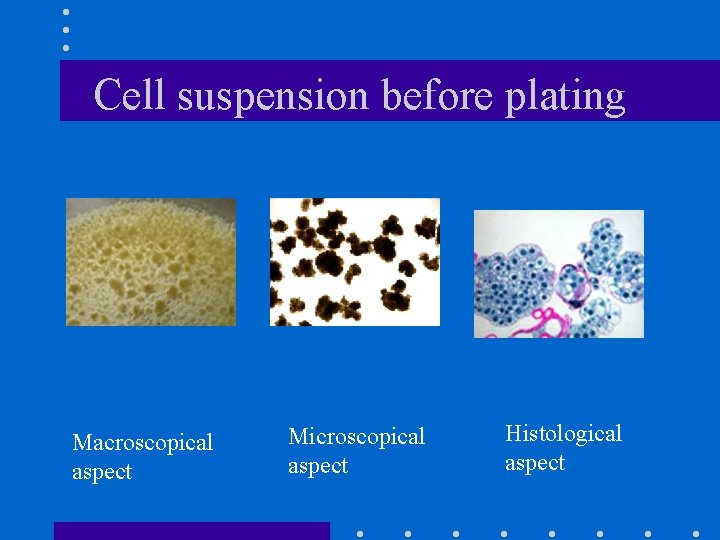 Cell suspension before plating

Macroscopical aspect

Microscopical aspect

Histological aspect